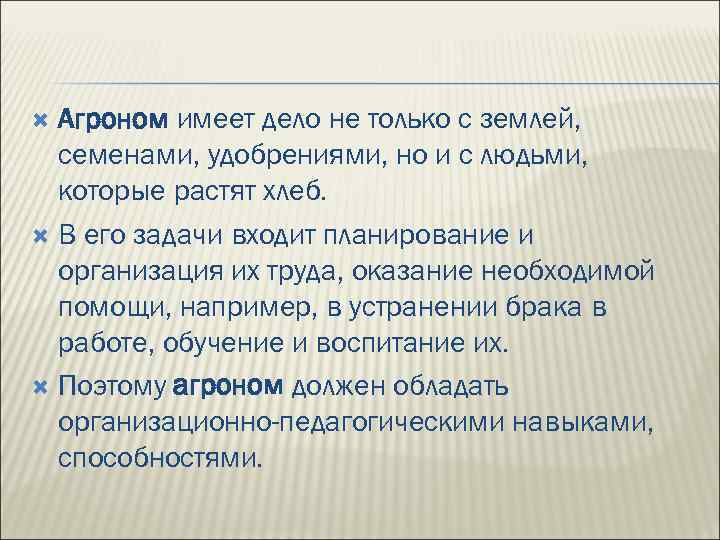 Агроном имеет дело не только с землей, семенами, удобрениями, но и с людьми, которые растят хлеб.

В его задачи входит планирование и организация их труда, оказание необходимой помощи, например, в устранении брака в работе, обучение и воспитание их.

Поэтому агроном должен обладать организационно-педагогическими навыками, способностями.